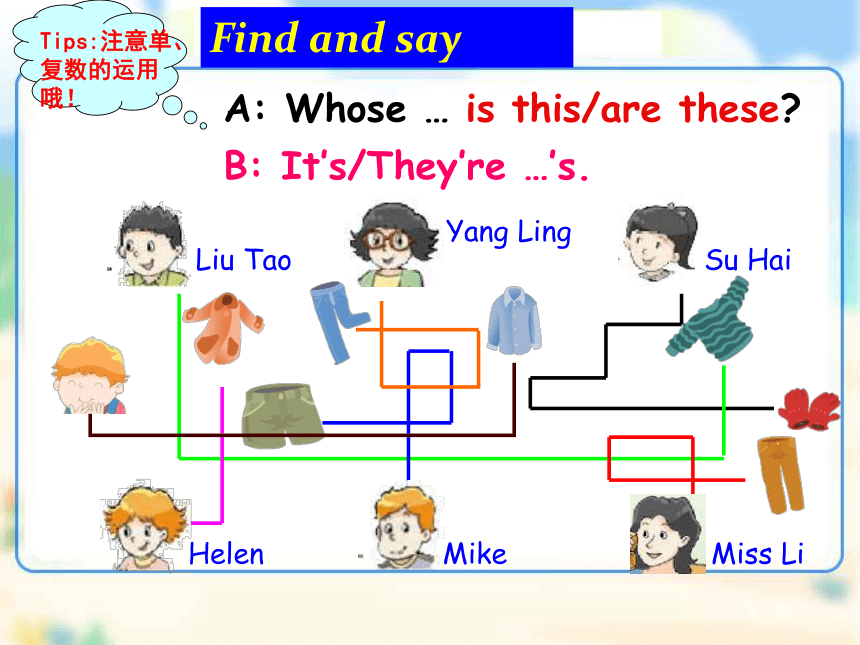 Tips:注意单、复数的运用哦！

Find and say

A: Whose … is this/are these?

B: It's/They're …'s.

Liu Tao

Yang Ling

Su Hai

Helen

Mike

Miss Li